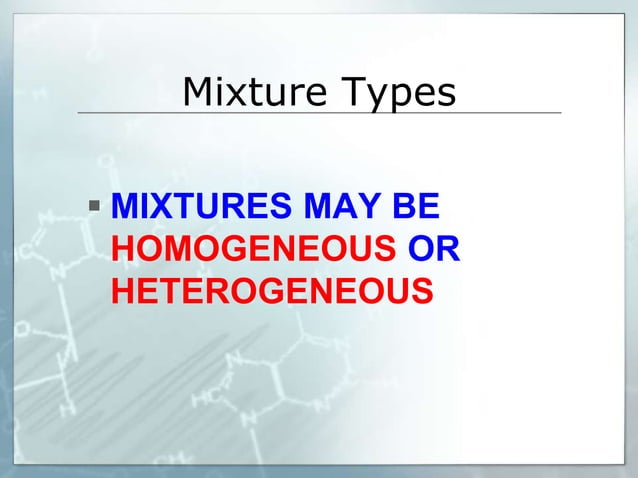 Mixture Types

▪ MIXTURES MAY BE HOMOGENEOUS OR HETEROGENEOUS